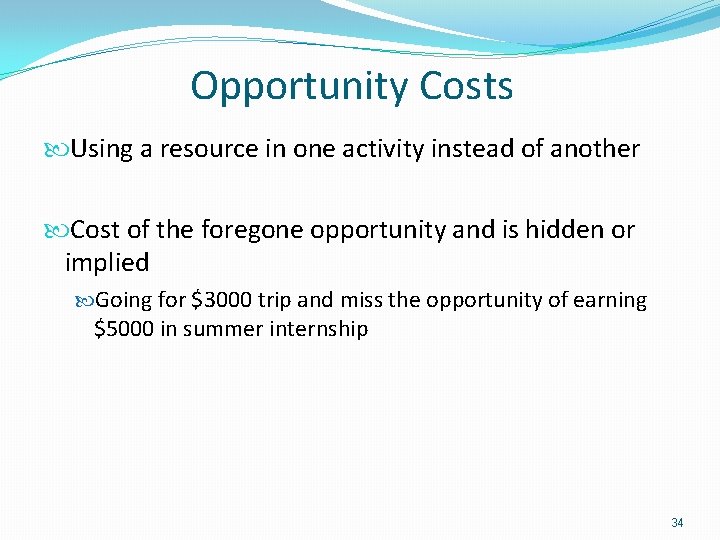 Opportunity Costs

Using a resource in one activity instead of another

Cost of the foregone opportunity and is hidden or implied

Going for \$3000 trip and miss the opportunity of earning \$5000 in summer internship

34